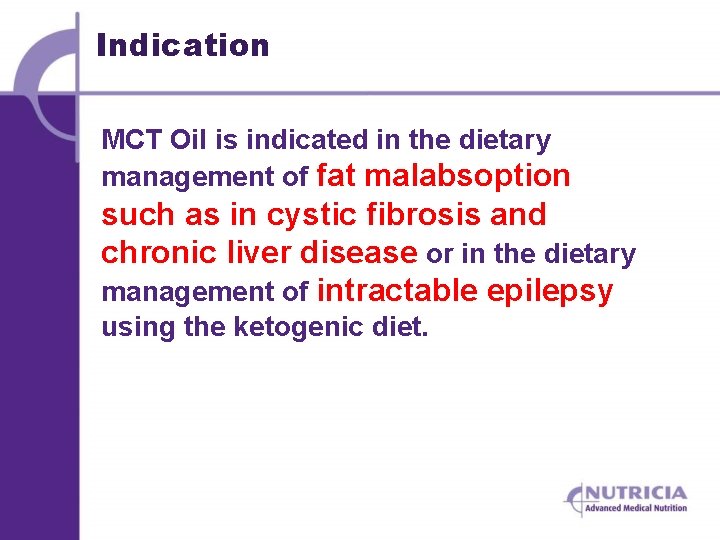 Indication

MCT Oil is indicated in the dietary management of fat malabsoption such as in cystic fibrosis and chronic liver disease or in the dietary management of intractable epilepsy using the ketogenic diet.

NUTRICIA
Advanced Medical Nutrition